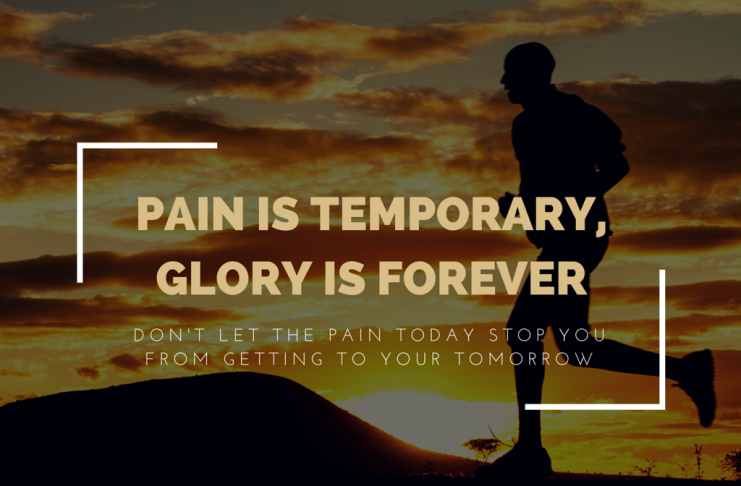 PAIN IS TEMPORARY, GLORY IS FOREVER

DON'T LET THE PAIN TODAY STOP YOU FROM GETTING TO YOUR TOMORROW